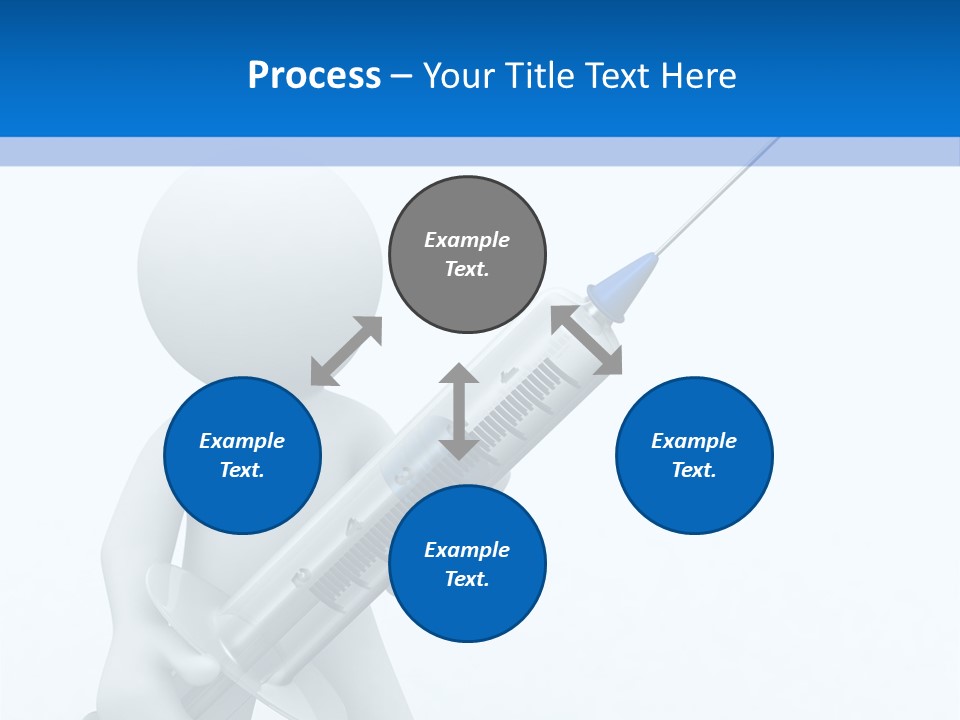 Process – Your Title Text Here

Example Text.

Example Text.

Example Text.

Example Text.